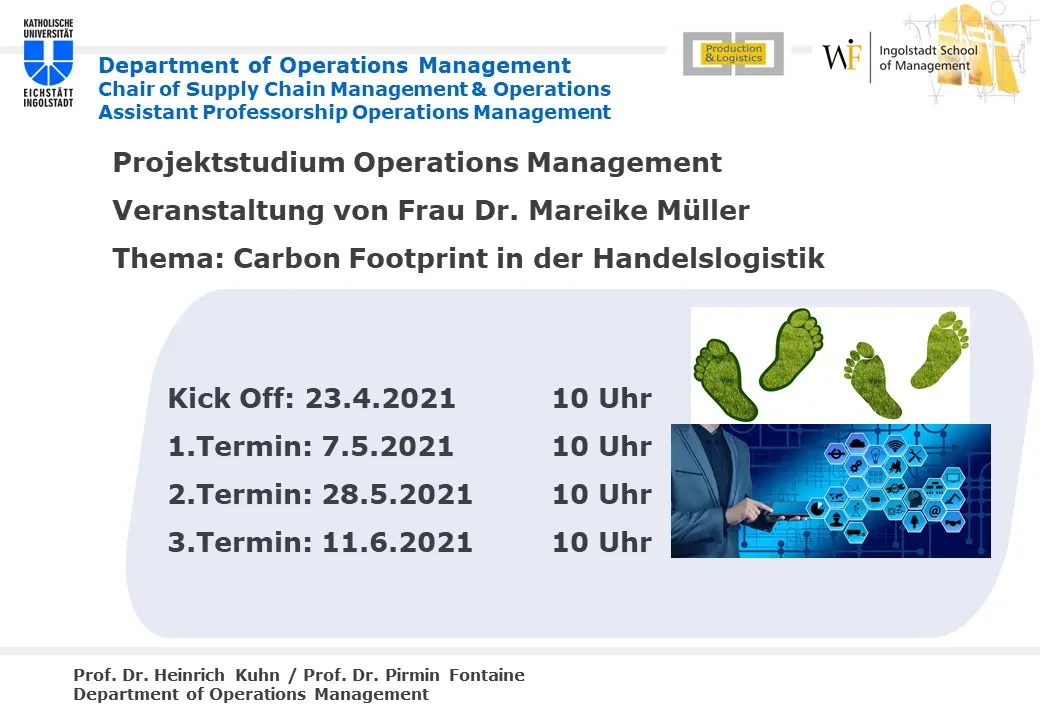 KATHOLISCHE UNIVERSITÄT EICHSTÄTT INGOLSTADT

Department of Operations Management
Chair of Supply Chain Management & Operations
Assistant Professorship Operations Management

Production & Logistics

WF Ingolstadt School of Management

Projektstudium Operations Management

Veranstaltung von Frau Dr. Mareike Müller

Thema: Carbon Footprint in der Handelslogistik

Kick Off: 23.4.2021 10 Uhr

1.Termin: 7.5.2021 10 Uhr

2.Termin: 28.5.2021 10 Uhr

3.Termin: 11.6.2021 10 Uhr

Prof. Dr. Heinrich Kuhn / Prof. Dr. Pirmin Fontaine
Department of Operations Management